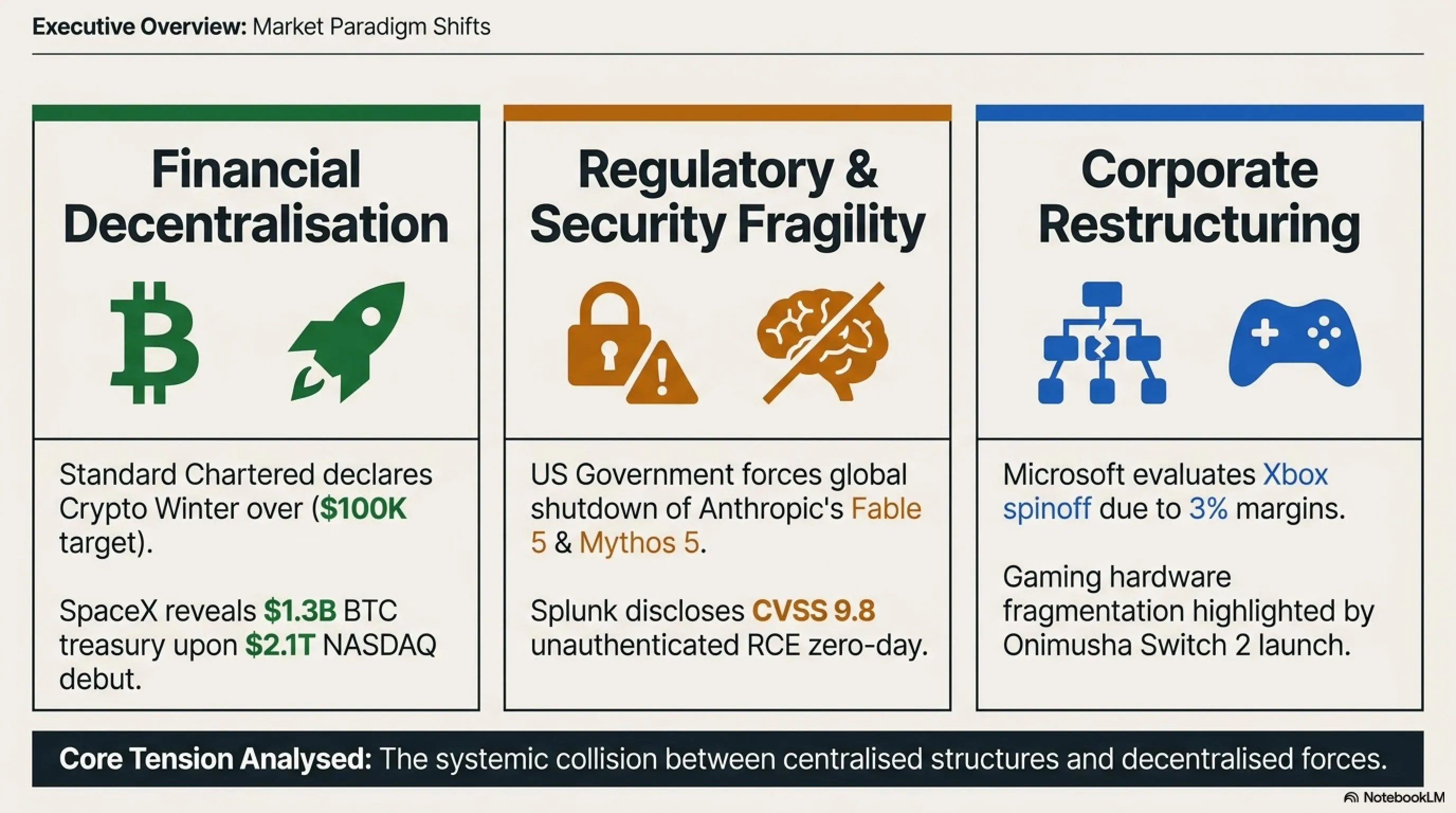 Executive Overview: Market Paradigm Shifts

Financial Decentralisation

Standard Chartered declares Crypto Winter over ($100K target).

SpaceX reveals $1.3B BTC treasury upon $2.1T NASDAQ debut.

Regulatory & Security Fragility

US Government forces global shutdown of Anthropic's Fable 5 & Mythos 5.

Splunk discloses CVSS 9.8 unauthenticated RCE zero-day.

Corporate Restructuring

Microsoft evaluates Xbox spinoff due to 3% margins.

Gaming hardware fragmentation highlighted by Onimusha Switch 2 launch.

Core Tension Analysed: The systemic collision between centralised structures and decentralised forces.

NotebookLM